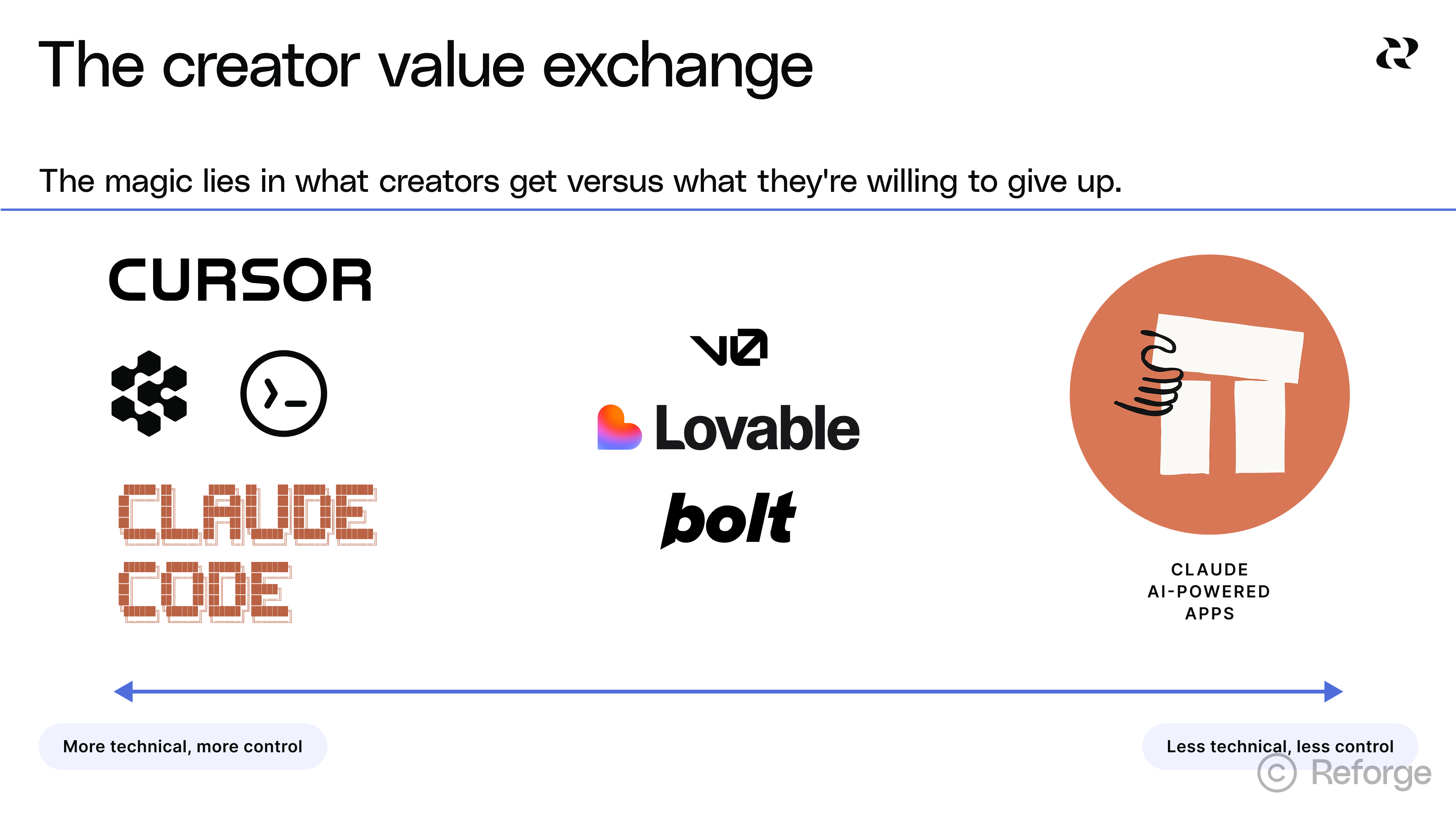 The creator value exchange

The magic lies in what creators get versus what they're willing to give up.

CURSOR

CLAUDE CODE

v0

Lovable

bolt

CLAUDE AI-POWERED APPS

More technical, more control

Less technical, less control

© Reforge